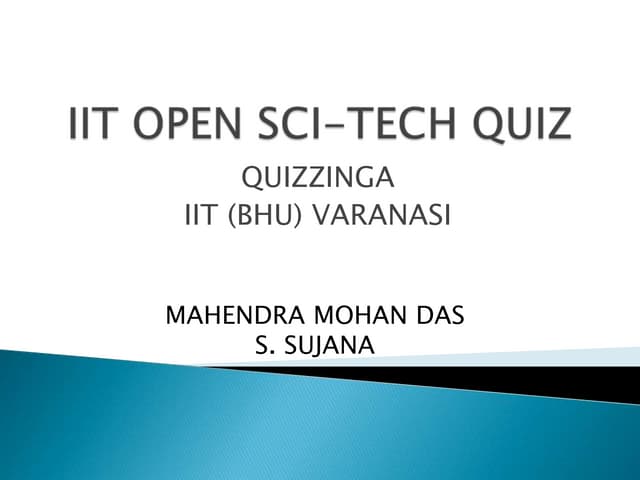 IIT OPEN SCI-TECH QUIZ

QUIZZINGA
IIT (BHU) VARANASI

MAHENDRA MOHAN DAS
S. SUJANA